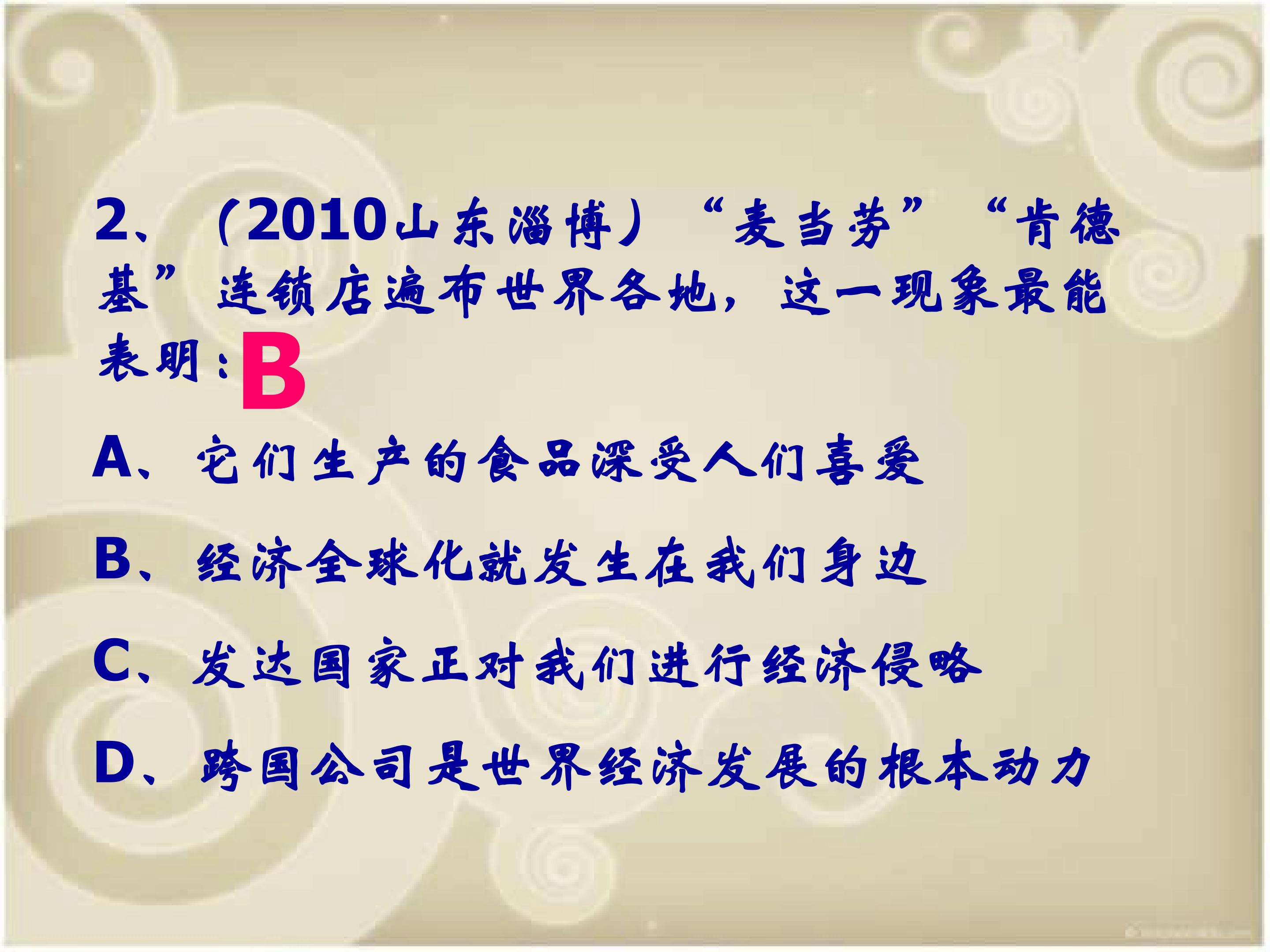 2、(2010山东淄博)“麦当劳”“肯德基”连锁店遍布世界各地，这一现象最能表明：B

A、它们生产的食品深受人们喜爱

B、经济全球化就发生在我们身边

C、发达国家正对我们进行经济侵略

D、跨国公司是世界经济发展的根本动力